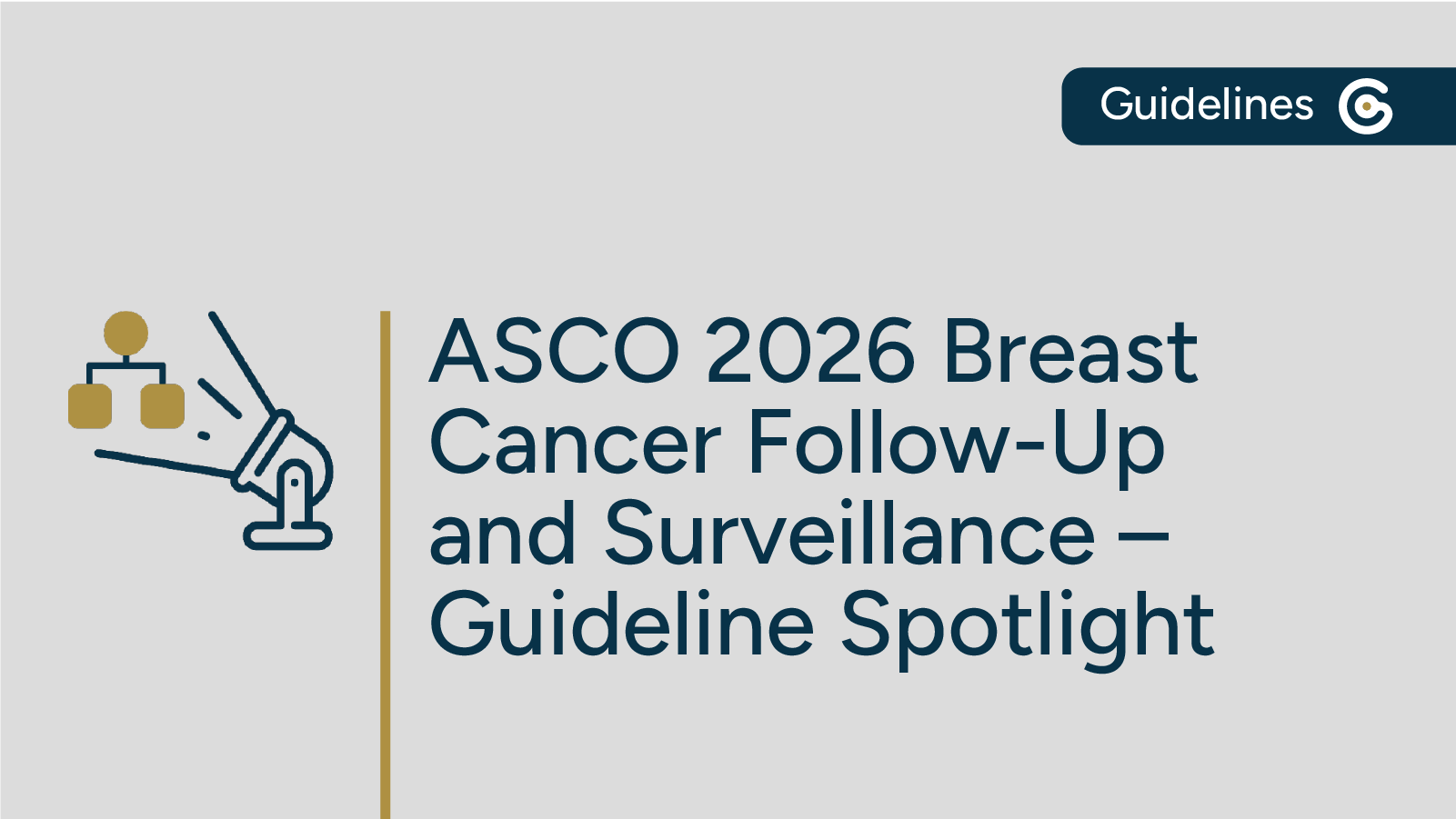 Guidelines

ASCO 2026 Breast Cancer Follow-Up and Surveillance – Guideline Spotlight